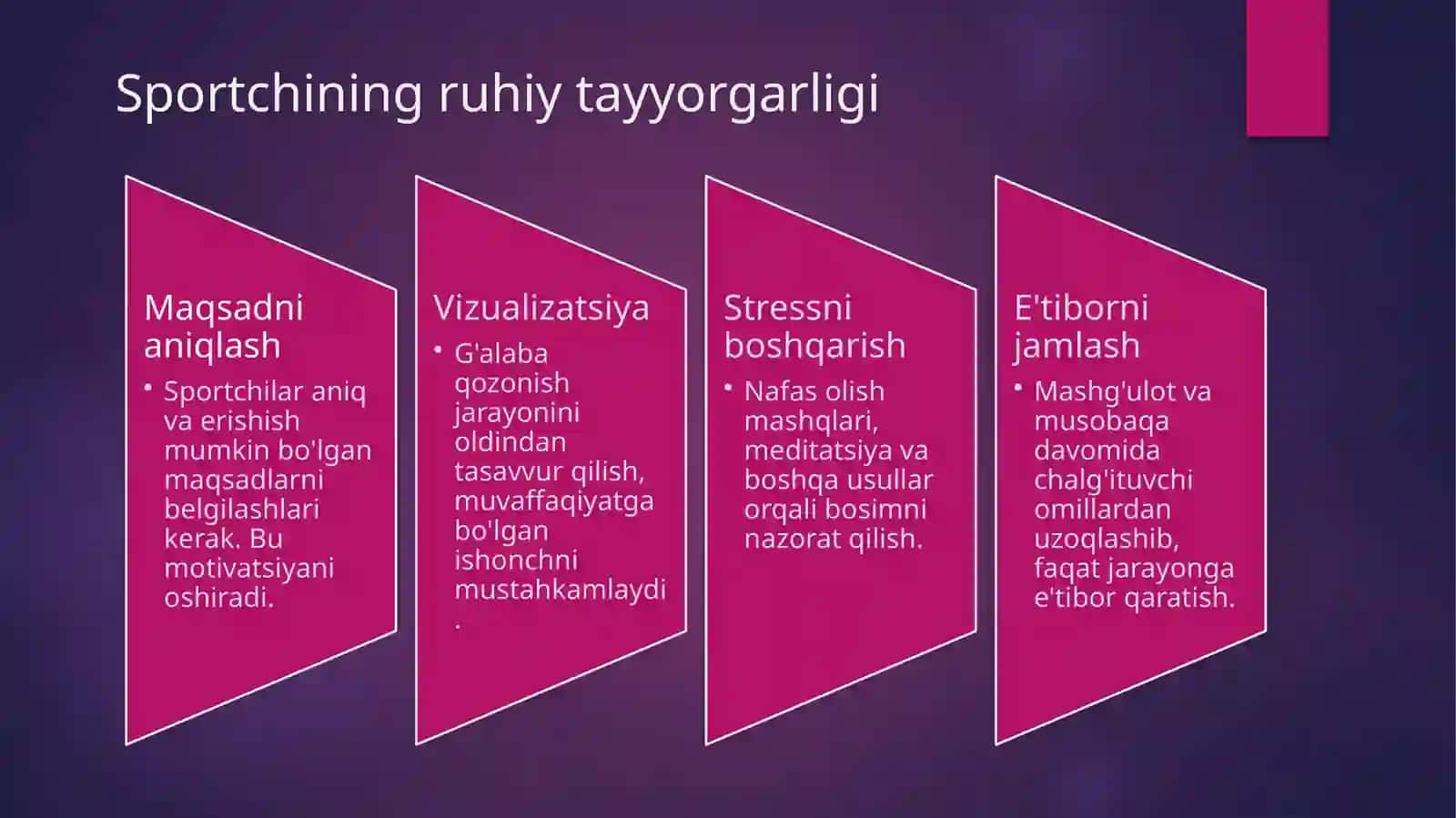 Sportchining ruhiy tayyorgarligi

Maqsadni aniqlash

• Sportchilar aniq va erishish mumkin bo'lgan maqsadlarni belgilashlari kerak. Bu motivatsiyani oshiradi.

Vizualizatsiya

• G'alaba qozonish jarayonini oldindan tasavvur qilish, muvaffaqiyatga bo'lgan ishonchni mustahkamlaydi.

Stressni boshqarish

• Nafas olish mashqlari, meditatsiya va boshqa usullar orqali bosimni nazorat qilish.

E'tiborni jamlash

• Mashg'ulot va musobaqa davomida chalg'ituvchi omillardan uzoqlashib, faqat jarayonga e'tibor qaratish.